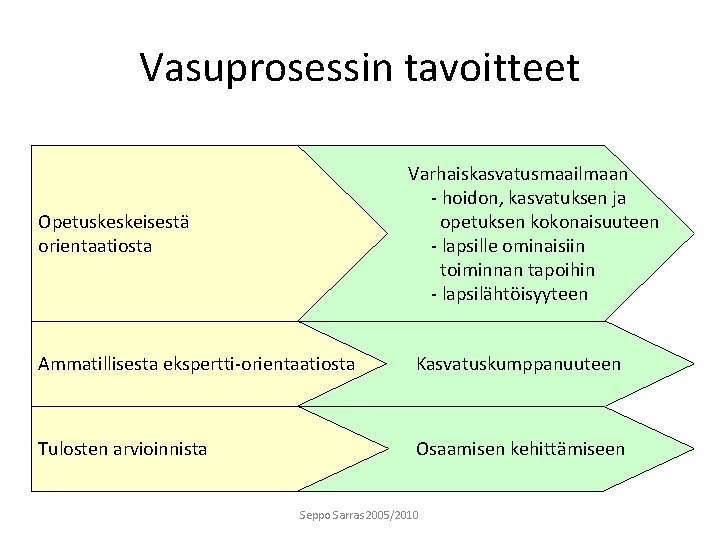 Vasuprosessin tavoitteet

Opetuskeskeisestä orientaatiosta

Varhaiskasvatusmaailmaan
- hoidon, kasvatuksen ja opetuksen kokonaisuuteen
- lapsille ominaisiin toiminnan tapoihin
- lapsilähtöisyyteen

Ammatillisesta ekspertti-orientaatiosta

Kasvatuskumppanuuteen

Tulosten arvioinnista

Osaamisen kehittämiseen

Seppo Sarras 2005/2010